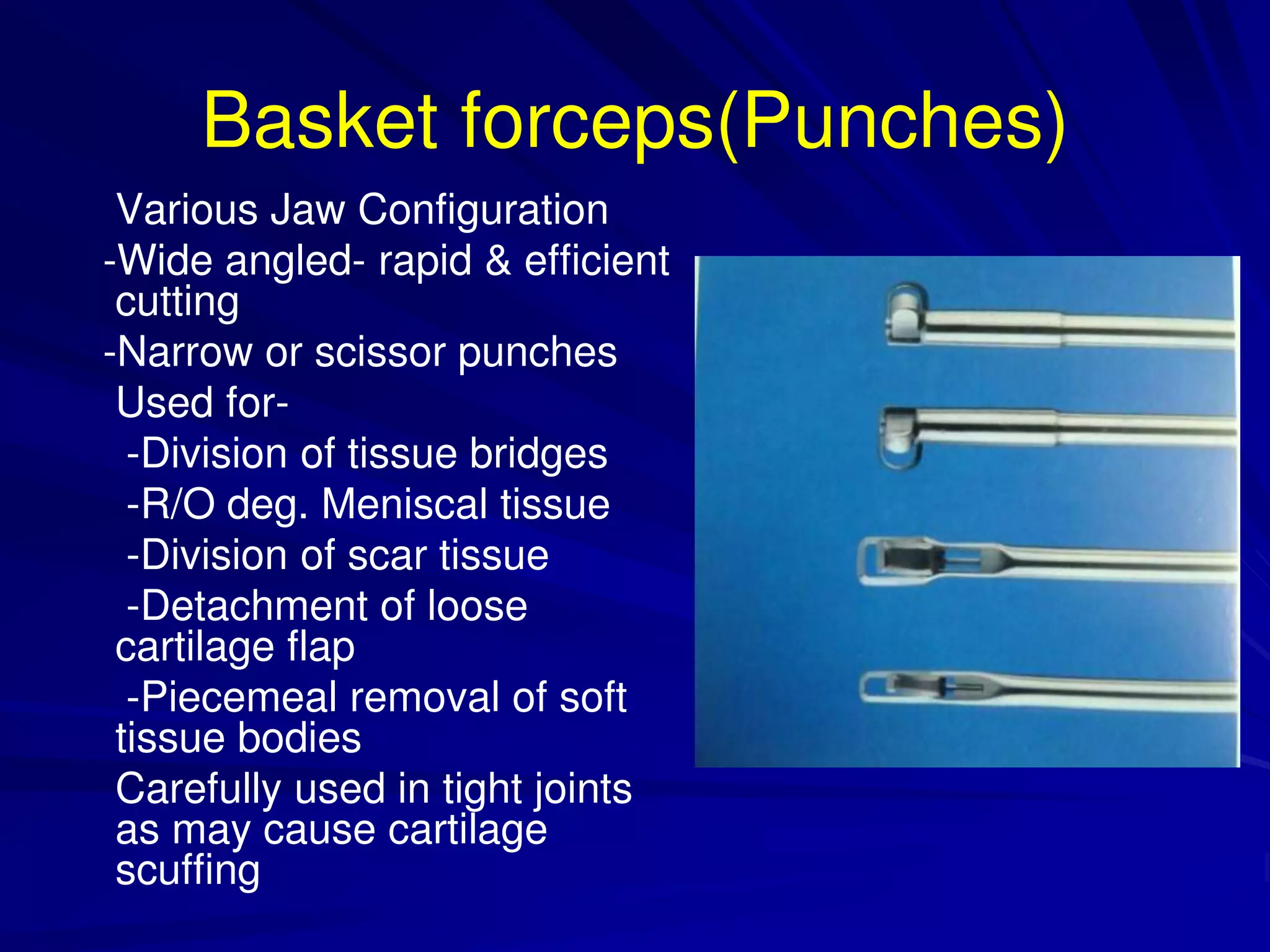 Basket forceps(Punches)

Various Jaw Configuration
-Wide angled- rapid & efficient cutting
-Narrow or scissor punches
Used for-
-Division of tissue bridges
-R/O deg. Meniscal tissue
-Division of scar tissue
-Detachment of loose cartilage flap
-Piecemeal removal of soft tissue bodies
Carefully used in tight joints as may cause cartilage scuffing